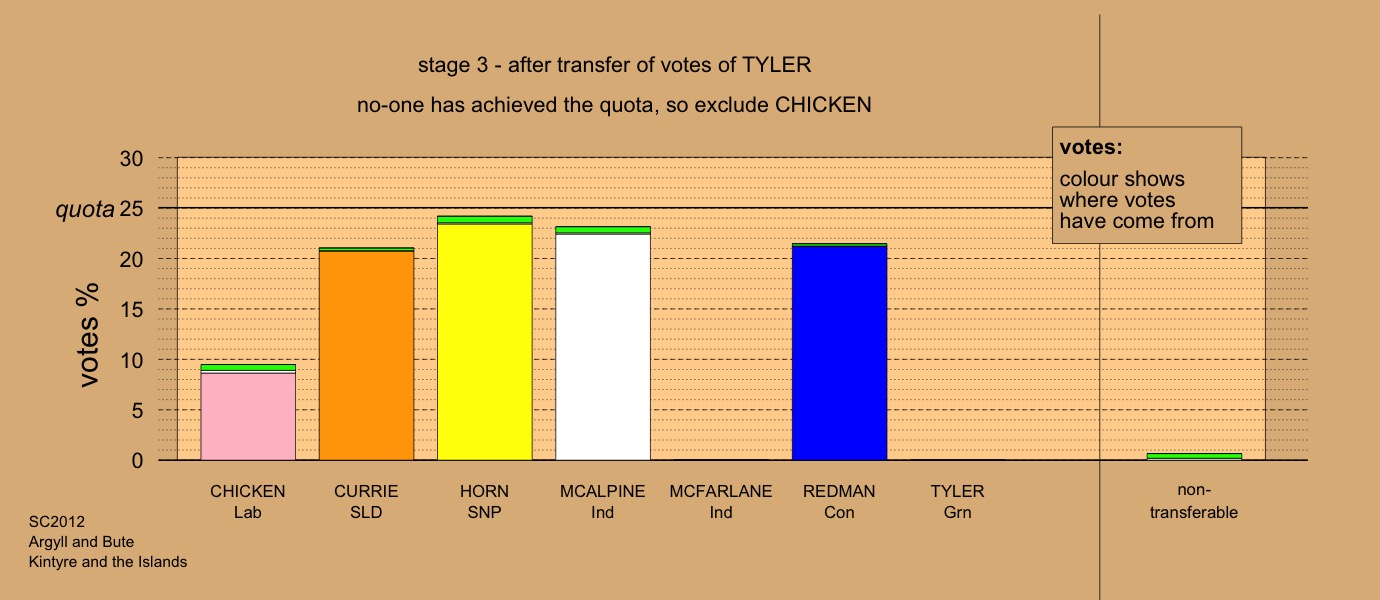 stage 3 - after transfer of votes of TYLER

no-one has achieved the quota, so exclude CHICKEN

votes:
colour shows where votes have come from

30
quota 25
20
15
10
5
0

votes %

CHICKEN Lab
CURRIE SLD
HORN SNP
MCALPINE Ind
MCFARLANE Ind
REDMAN Con
TYLER Grn
non-transferable

SC2012
Argyll and Bute
Kintyre and the Islands